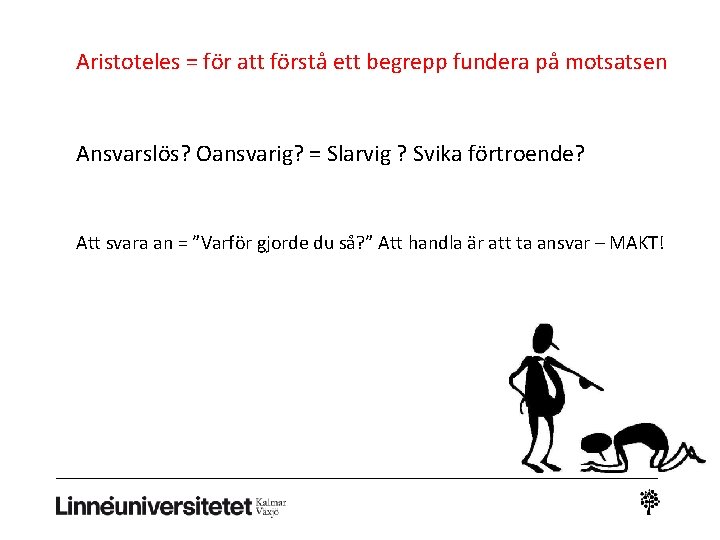 Aristoteles = för att förstå ett begrepp fundera på motsatsen

Ansvarslös? Oansvarig? = Slarvig ? Svika förtroende?

Att svara an = ”Varför gjorde du så?” Att handla är att ta ansvar – MAKT!

Linnéuniversitetet Kalmar Växjö